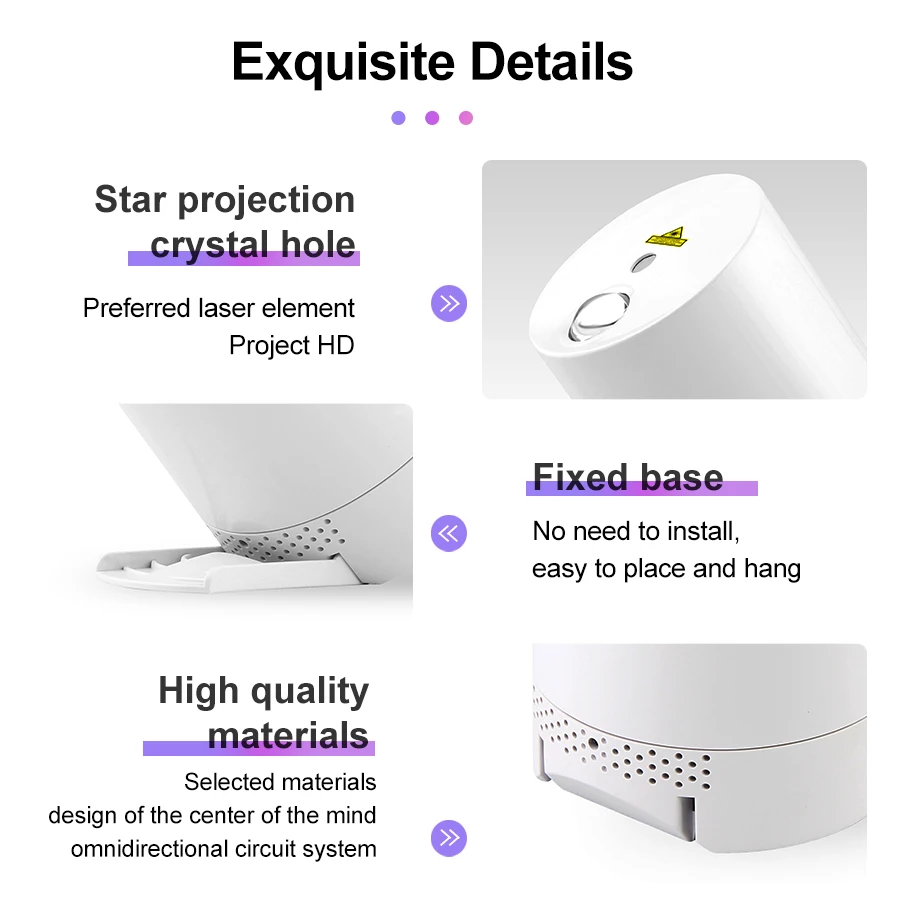 Exquisite Details

Star projection crystal hole

Preferred laser element
Project HD

Fixed base

No need to install,
easy to place and hang

High quality materials

Selected materials
design of the center of the mind
omnidirectional circuit system